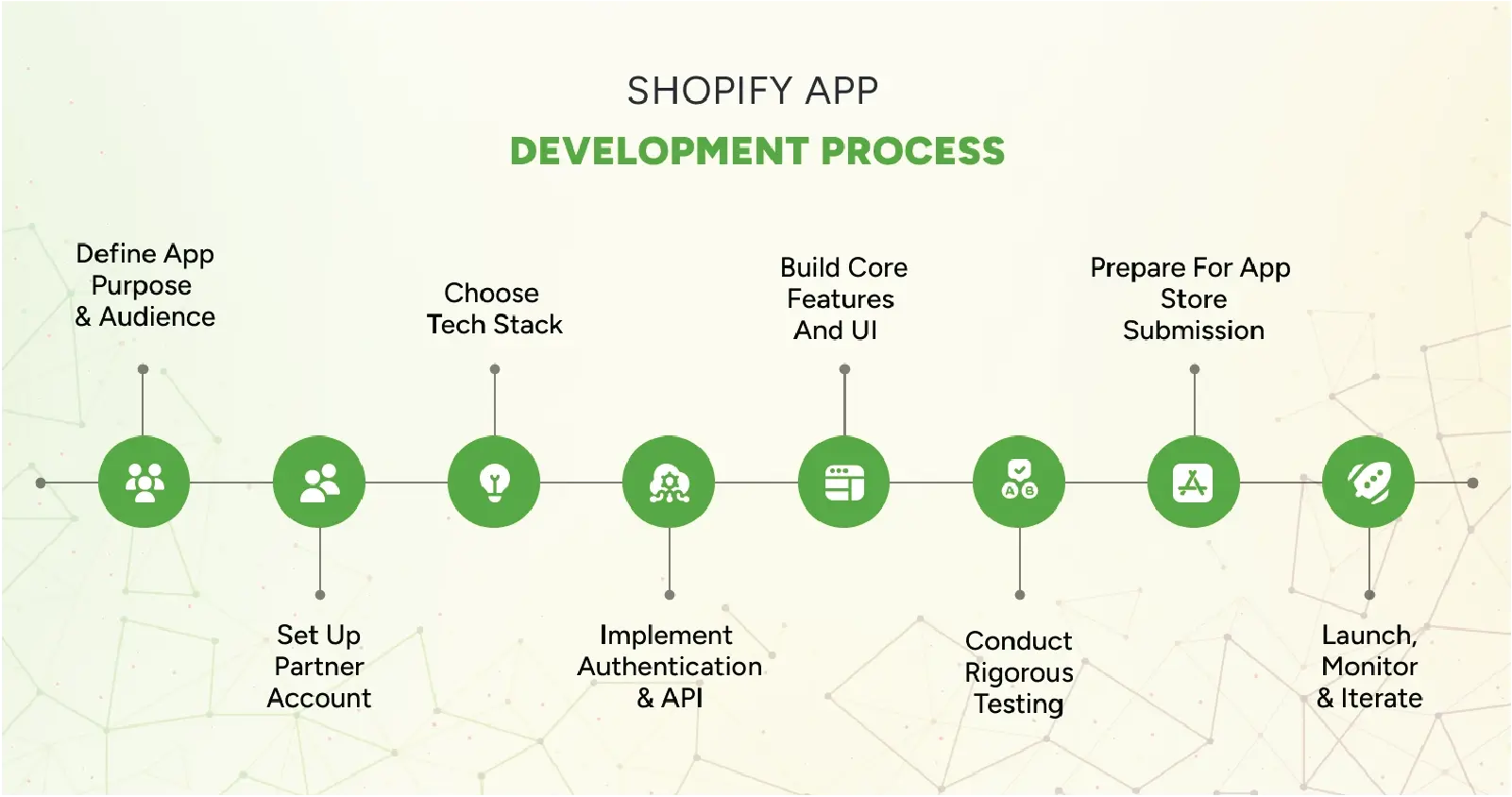 SHOPIFY APP
DEVELOPMENT PROCESS

Define App Purpose & Audience

Set Up Partner Account

Choose Tech Stack

Implement Authentication & API

Build Core Features And UI

Conduct Rigorous Testing

Prepare For App Store Submission

Launch, Monitor & Iterate